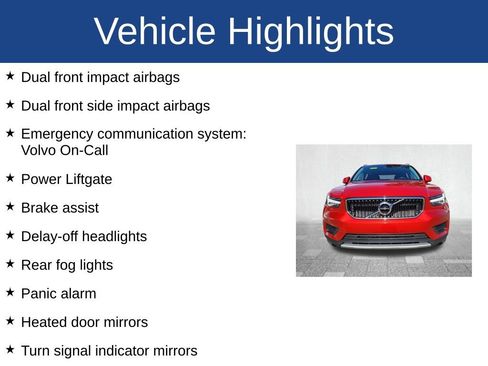 Vehicle Highlights

★ Dual front impact airbags

★ Dual front side impact airbags

★ Emergency communication system: Volvo On-Call

★ Power Liftgate

★ Brake assist

★ Delay-off headlights

★ Rear fog lights

★ Panic alarm

★ Heated door mirrors

★ Turn signal indicator mirrors